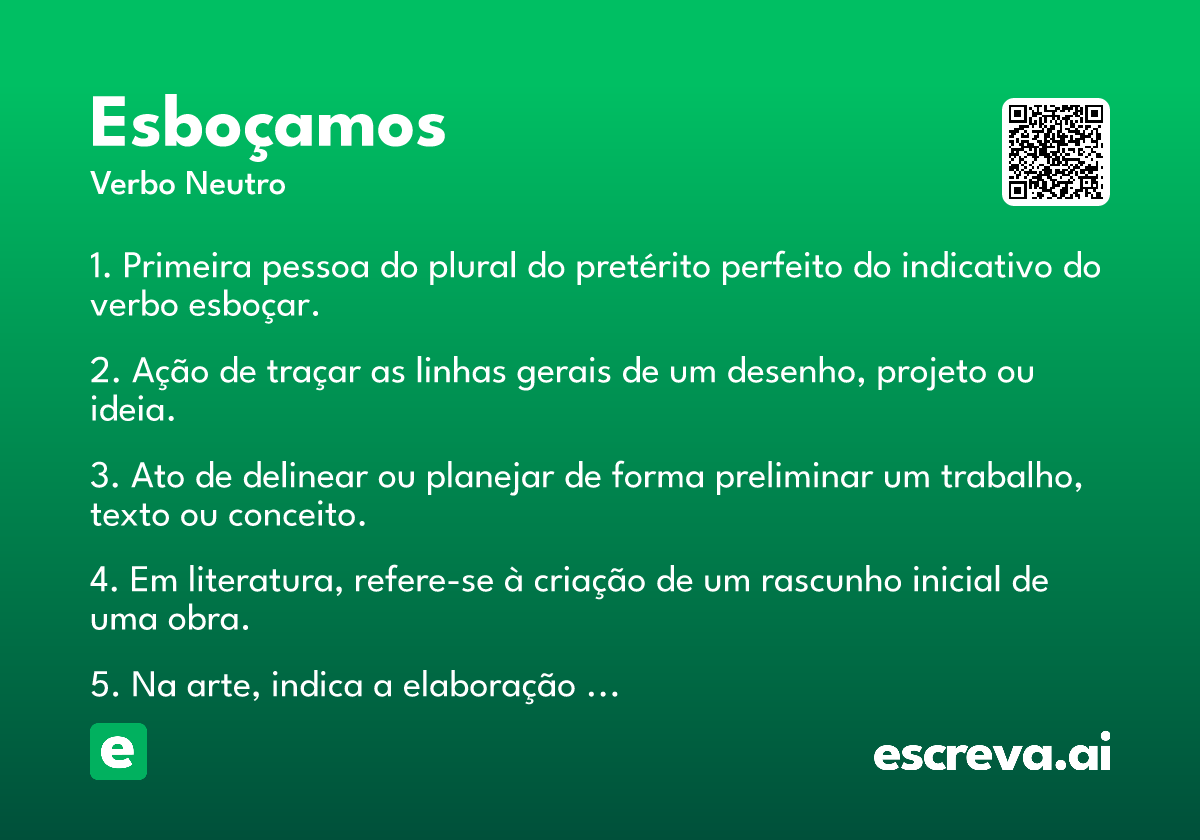 Esboçamos
Verbo Neutro

1. Primeira pessoa do plural do pretérito perfeito do indicativo do verbo esboçar.

2. Ação de traçar as linhas gerais de um desenho, projeto ou ideia.

3. Ato de delinear ou planejar de forma preliminar um trabalho, texto ou conceito.

4. Em literatura, refere-se à criação de um rascunho inicial de uma obra.

5. Na arte, indica a elaboração ...

e

escreva.ai